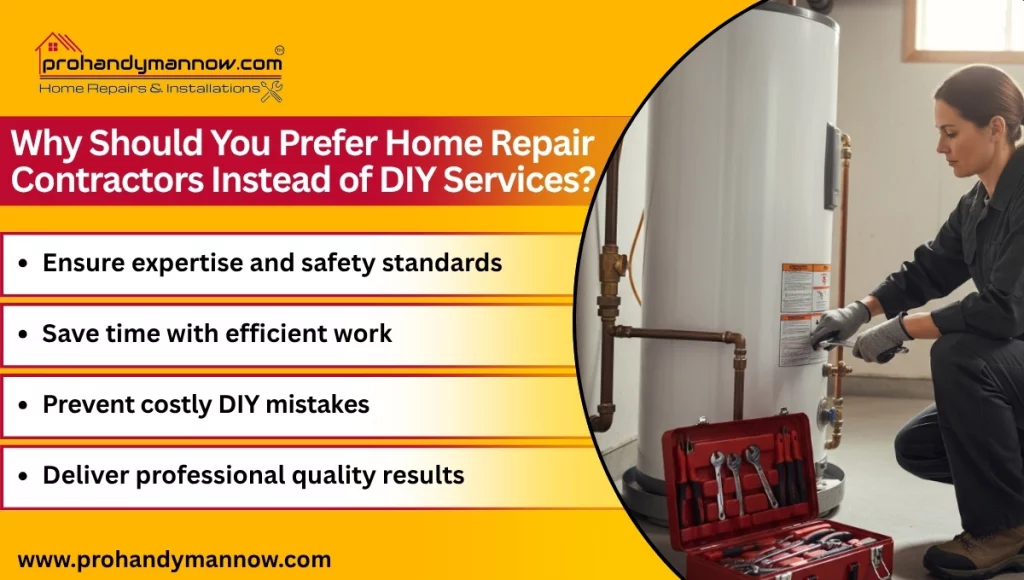 prohandymannow.com
Home Repairs & Installations

Why Should You Prefer Home Repair Contractors Instead of DIY Services?

• Ensure expertise and safety standards

• Save time with efficient work

• Prevent costly DIY mistakes

• Deliver professional quality results

www.prohandymannow.com